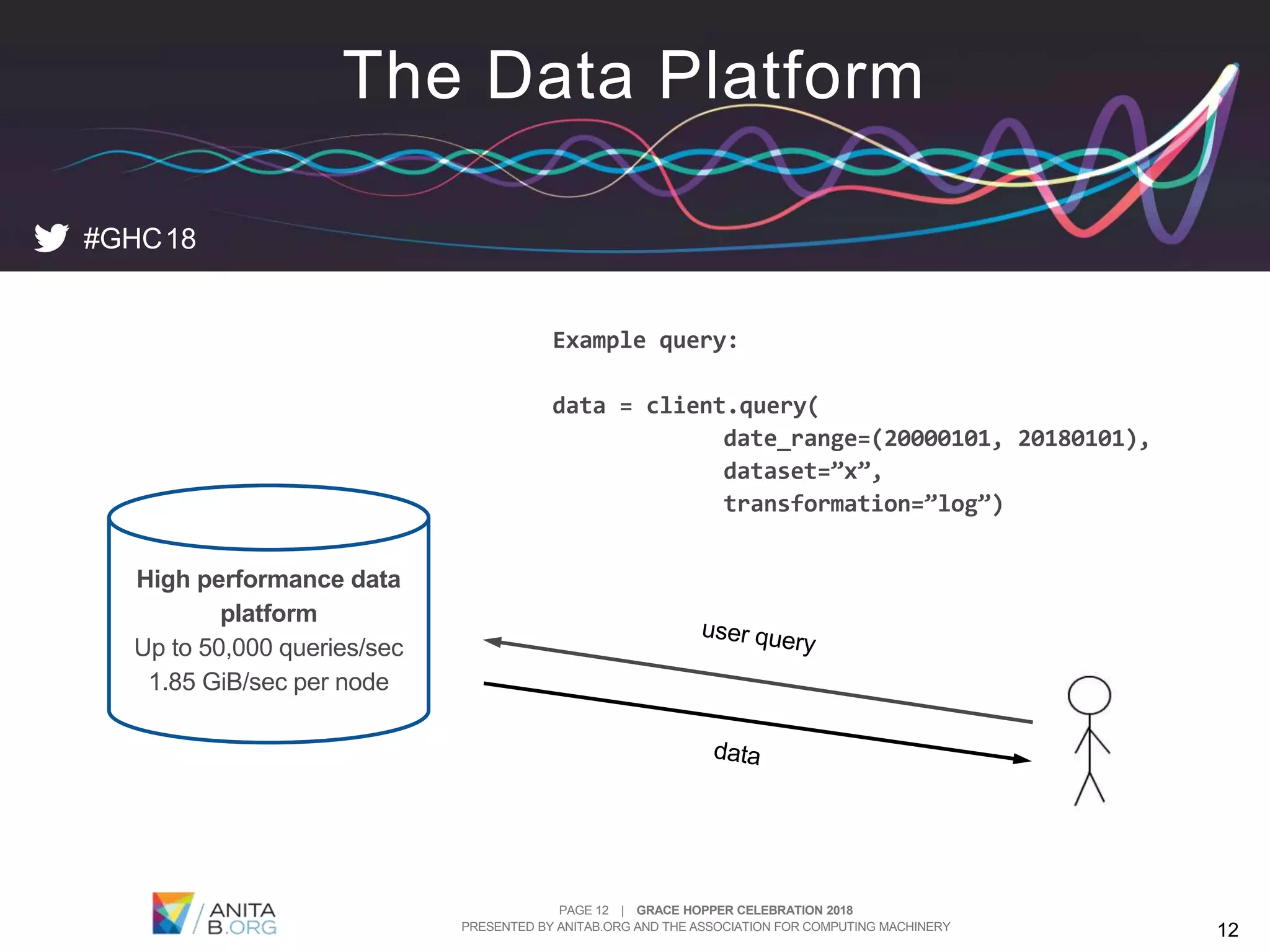 The Data Platform

#GHC18

Example query:

data = client.query(
date_range=(20000101, 20180101),
dataset=”x”,
transformation=”log”)

High performance data platform
Up to 50,000 queries/sec
1.85 GiB/sec per node

user query

data

ANITA B.ORG

PAGE 12 | GRACE HOPPER CELEBRATION 2018
PRESENTED BY ANITAB.ORG AND THE ASSOCIATION FOR COMPUTING MACHINERY

12